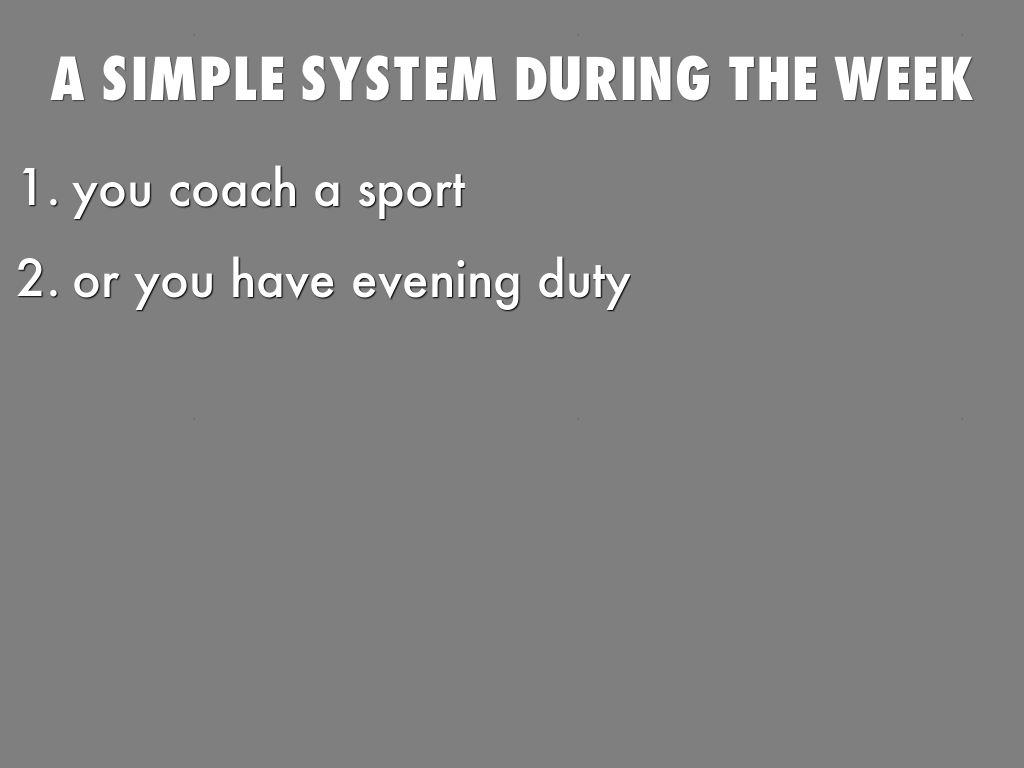 A SIMPLE SYSTEM DURING THE WEEK

1. you coach a sport
2. or you have evening duty